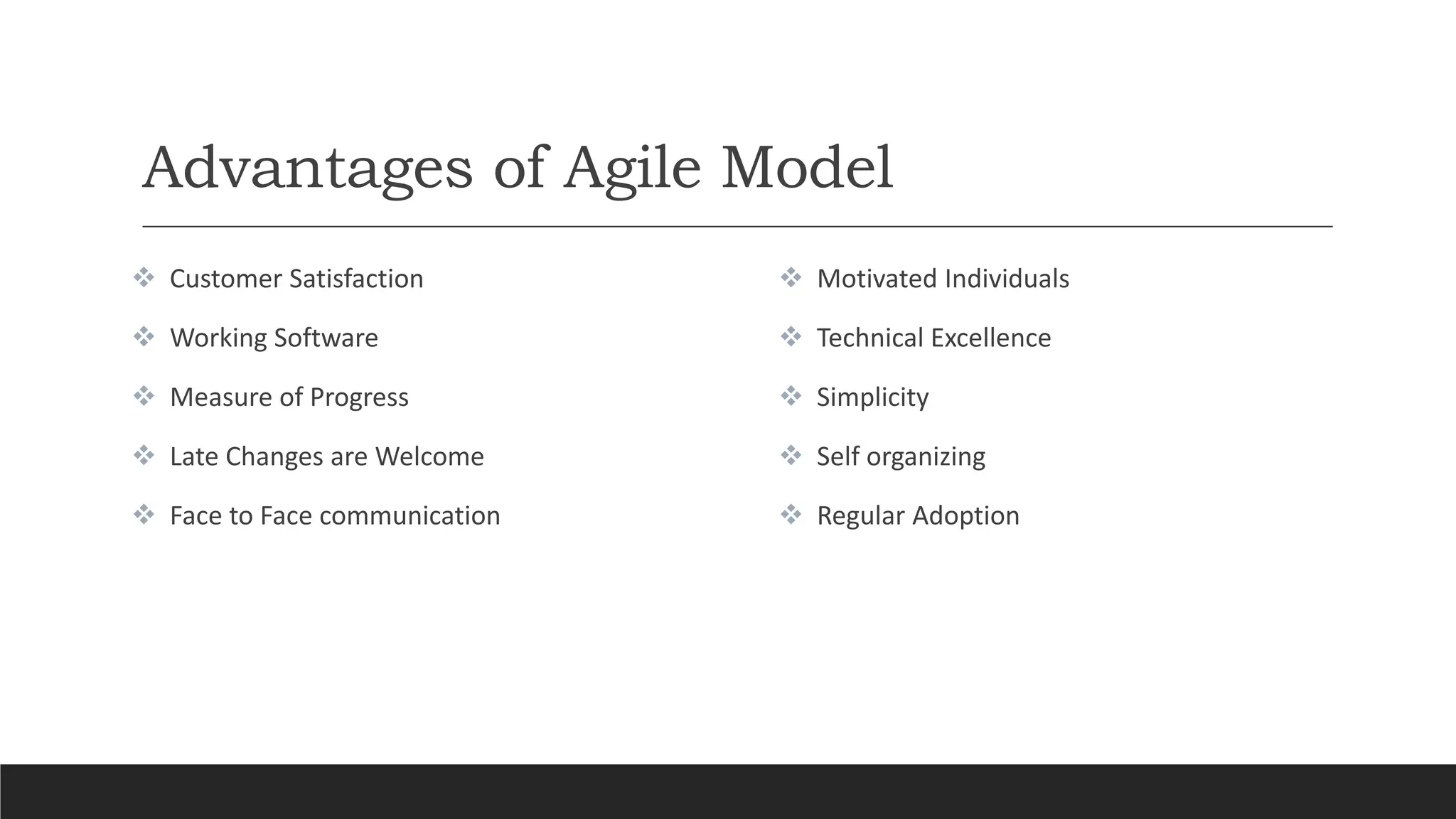 Advantages of Agile Model

❖ Customer Satisfaction
❖ Working Software
❖ Measure of Progress
❖ Late Changes are Welcome
❖ Face to Face communication

❖ Motivated Individuals
❖ Technical Excellence
❖ Simplicity
❖ Self organizing
❖ Regular Adoption